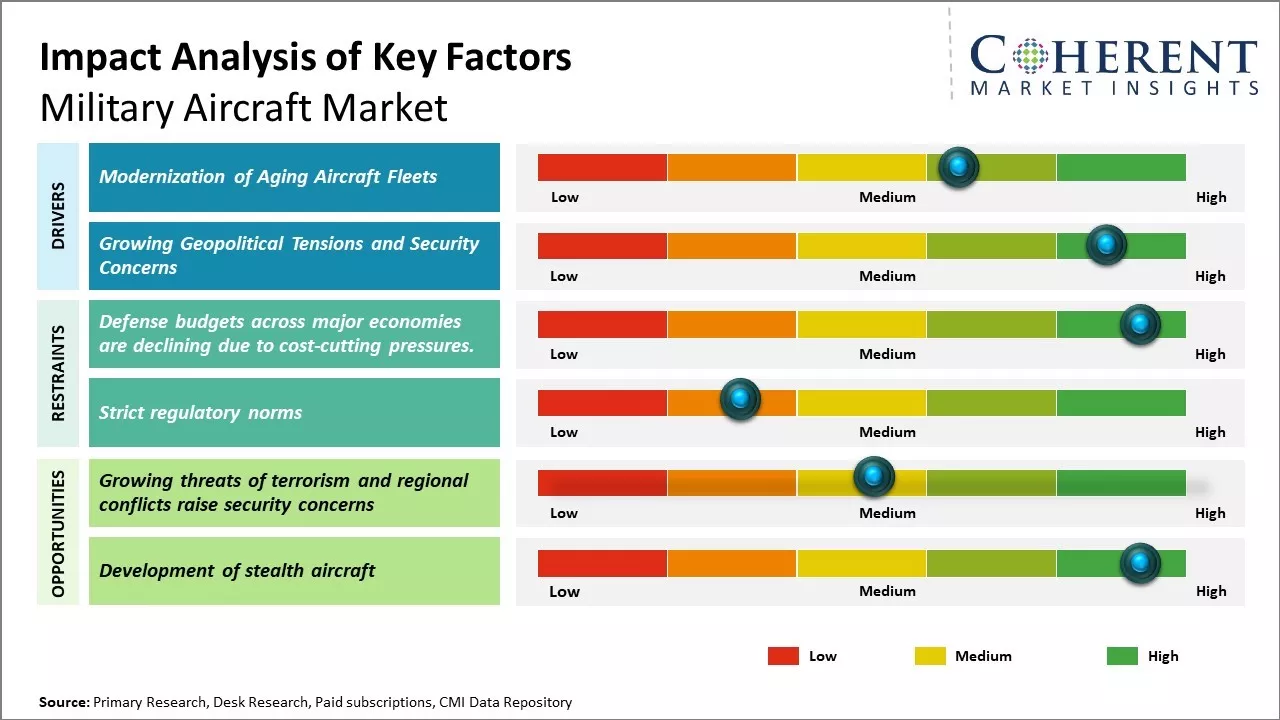 Impact Analysis of Key Factors
Military Aircraft Market

COHERENT
MARKET INSIGHTS

DRIVERS

Modernization of Aging Aircraft Fleets

Low Medium High

Growing Geopolitical Tensions and Security Concerns

Low Medium High

RESTRAINTS

Defense budgets across major economies are declining due to cost-cutting pressures.

Low Medium High

Strict regulatory norms

Low Medium High

OPPORTUNITIES

Growing threats of terrorism and regional conflicts raise security concerns

Low Medium High

Development of stealth aircraft

Low Medium High

Low Medium High

Source: Primary Research, Desk Research, Paid subscriptions, CMI Data Repository